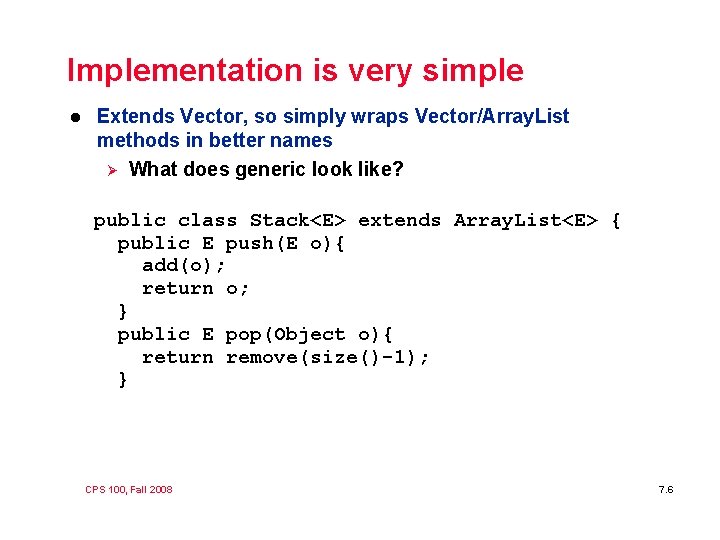 Implementation is very simple

● Extends Vector, so simply wraps Vector/ArrayList methods in better names

➢ What does generic look like?

public class Stack<E> extends ArrayList<E> {
  public E push(E o){
    add(o);
    return o;
  }
  public E pop(Object o){
    return remove(size()-1);
  }

CPS 100, Fall 2008

7.6